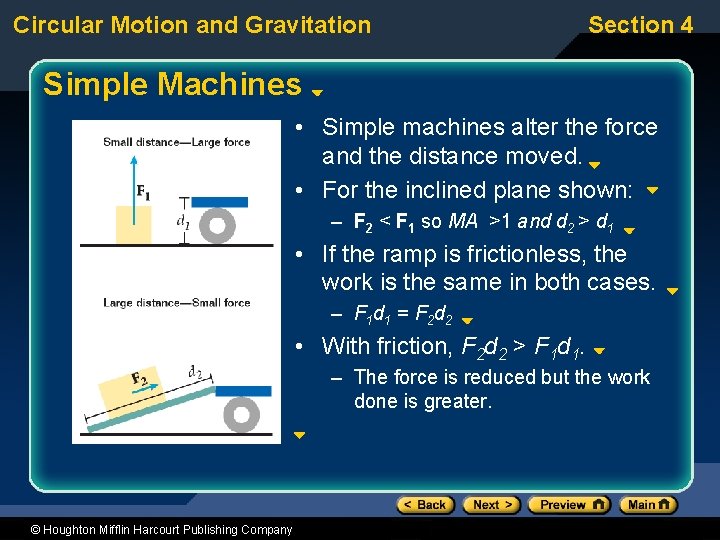 Circular Motion and Gravitation

Section 4

Simple Machines

Small distance—Large force

$F_1$

$d_1$

Large distance—Small force

$F_2$

$d_2$

• Simple machines alter the force and the distance moved.

• For the inclined plane shown:

– $F_2 < F_1$ so $MA > 1$ and $d_2 > d_1$

• If the ramp is frictionless, the work is the same in both cases.

– $F_1d_1 = F_2d_2$

• With friction, $F_2d_2 > F_1d_1$.

– The force is reduced but the work done is greater.

< Back

Next >

Preview

Main

© Houghton Mifflin Harcourt Publishing Company